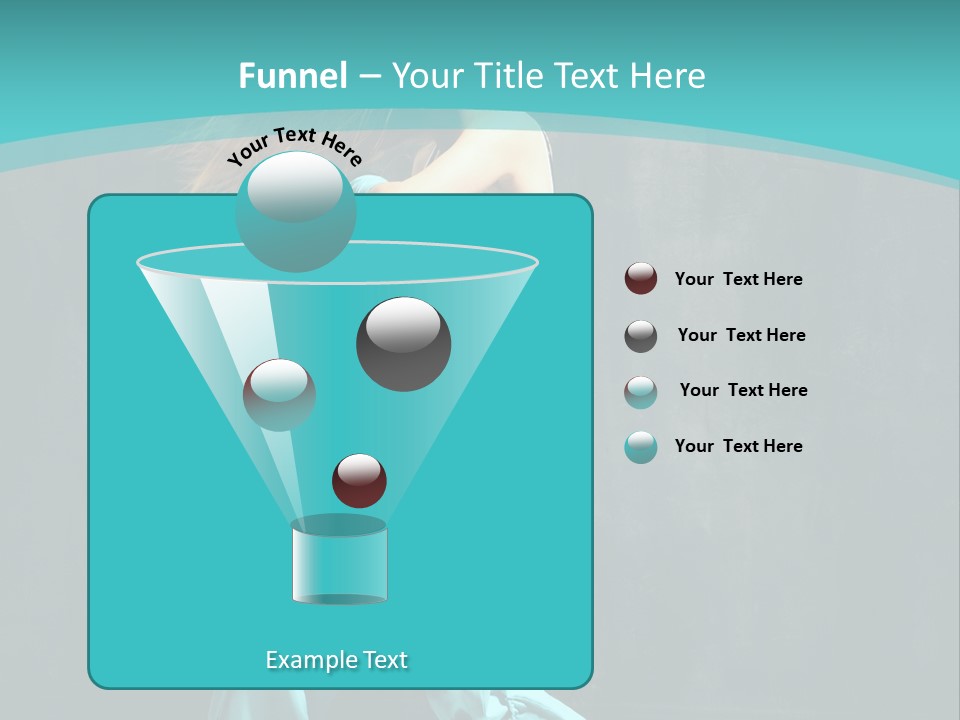 Funnel – Your Title Text Here

Your Text Here

Your Text Here

Your Text Here

Your Text Here

Your Text Here

Example Text